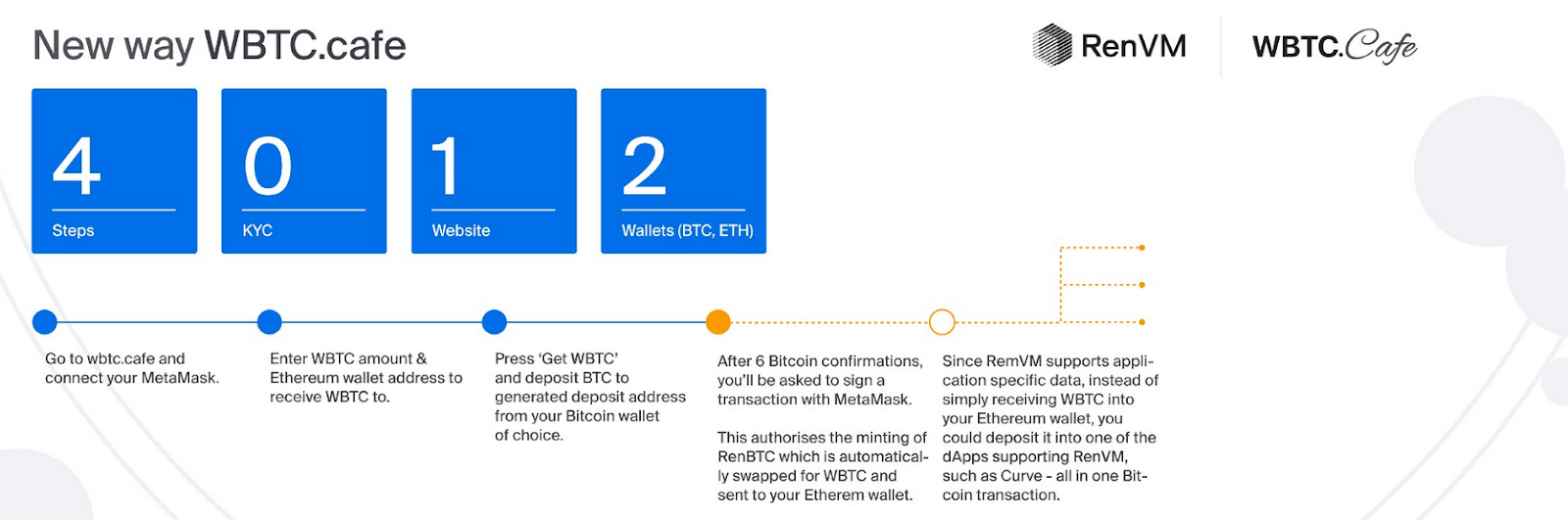 New way WBTC.cafe

RenVM

WBTC.Cafe

4
Steps

0
KYC

1
Website

2
Wallets (BTC, ETH)

Go to wbtc.cafe and connect your MetaMask.

Enter WBTC amount & Ethereum wallet address to receive WBTC to.

Press 'Get WBTC' and deposit BTC to generated deposit address from your Bitcoin wallet of choice.

After 6 Bitcoin confirmations, you'll be asked to sign a transaction with MetaMask.

This authorises the minting of RenBTC which is automatically swapped for WBTC and sent to your Etherem wallet.

Since RemVM supports application specific data, instead of simply receiving WBTC into your Ethereum wallet, you could deposit it into one of the dApps supporting RenVM, such as Curve - all in one Bitcoin transaction.